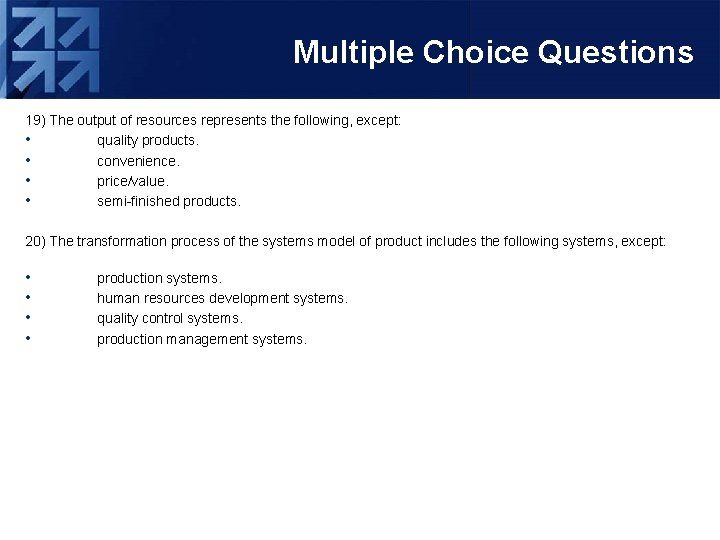 Multiple Choice Questions

19) The output of resources represents the following, except:
• quality products.
• convenience.
• price/value.
• semi-finished products.

20) The transformation process of the systems model of product includes the following systems, except:

• production systems.
• human resources development systems.
• quality control systems.
• production management systems.